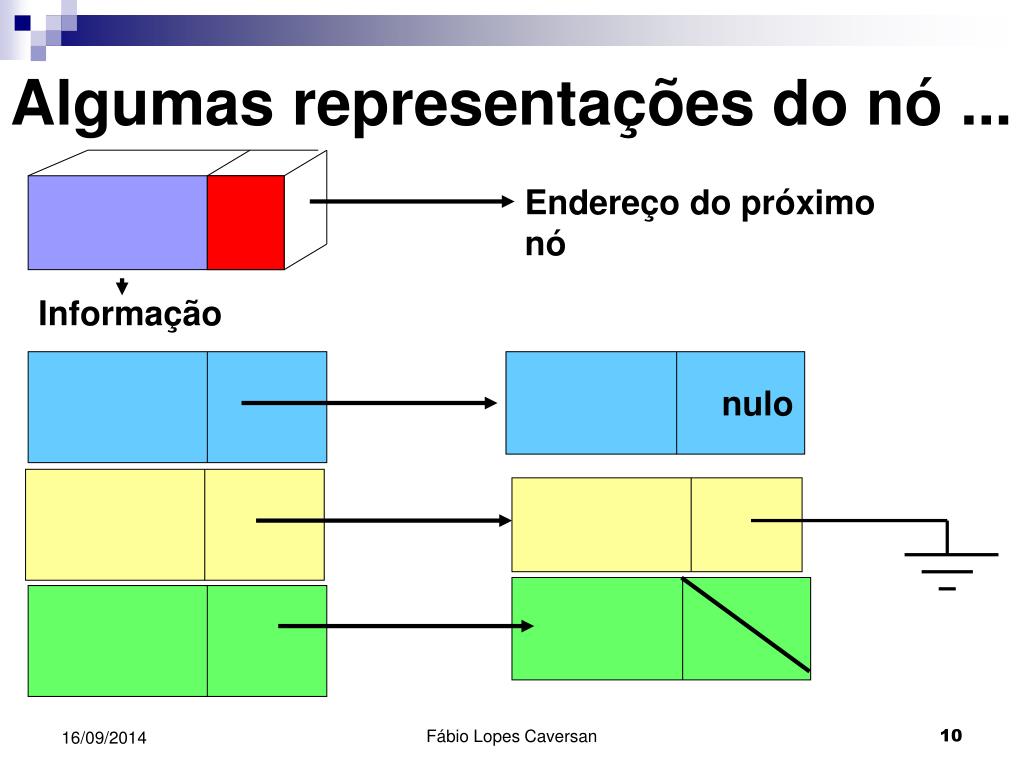 Algumas representações do nó ...

Endereço do próximo nó

Informação

nulo

16/09/2014

Fábio Lopes Caversan

10